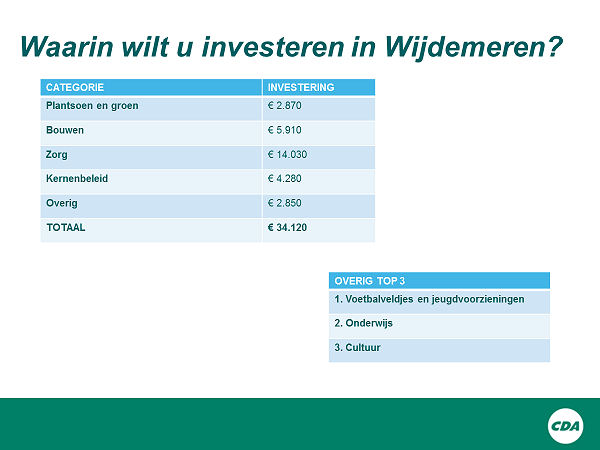 Waarin wilt u investeren in Wijdemeren?

| CATEGORIE | INVESTERING |
|---|---|
| Plantsoen en groen | € 2.870 |
| Bouwen | € 5.910 |
| Zorg | € 14.030 |
| Kernenbeleid | € 4.280 |
| Overig | € 2.850 |
| TOTAAL | € 34.120 |

| OVERIG TOP 3 |
|---|
| 1. Voetbalveldjes en jeugdvoorzieningen |
| 2. Onderwijs |
| 3. Cultuur |

CDA